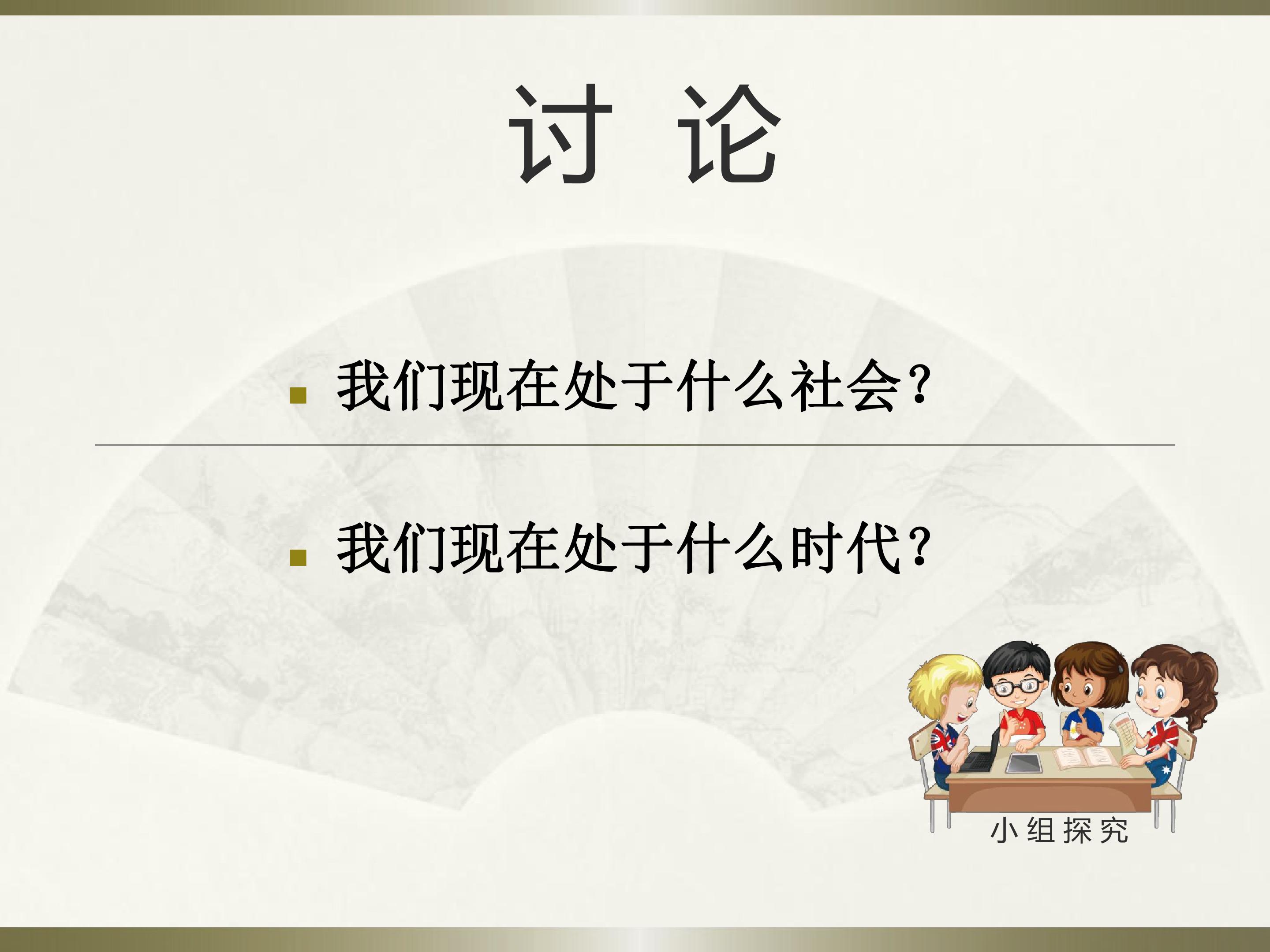 讨 论

我们现在处于什么社会？

我们现在处于什么时代？

小组探究